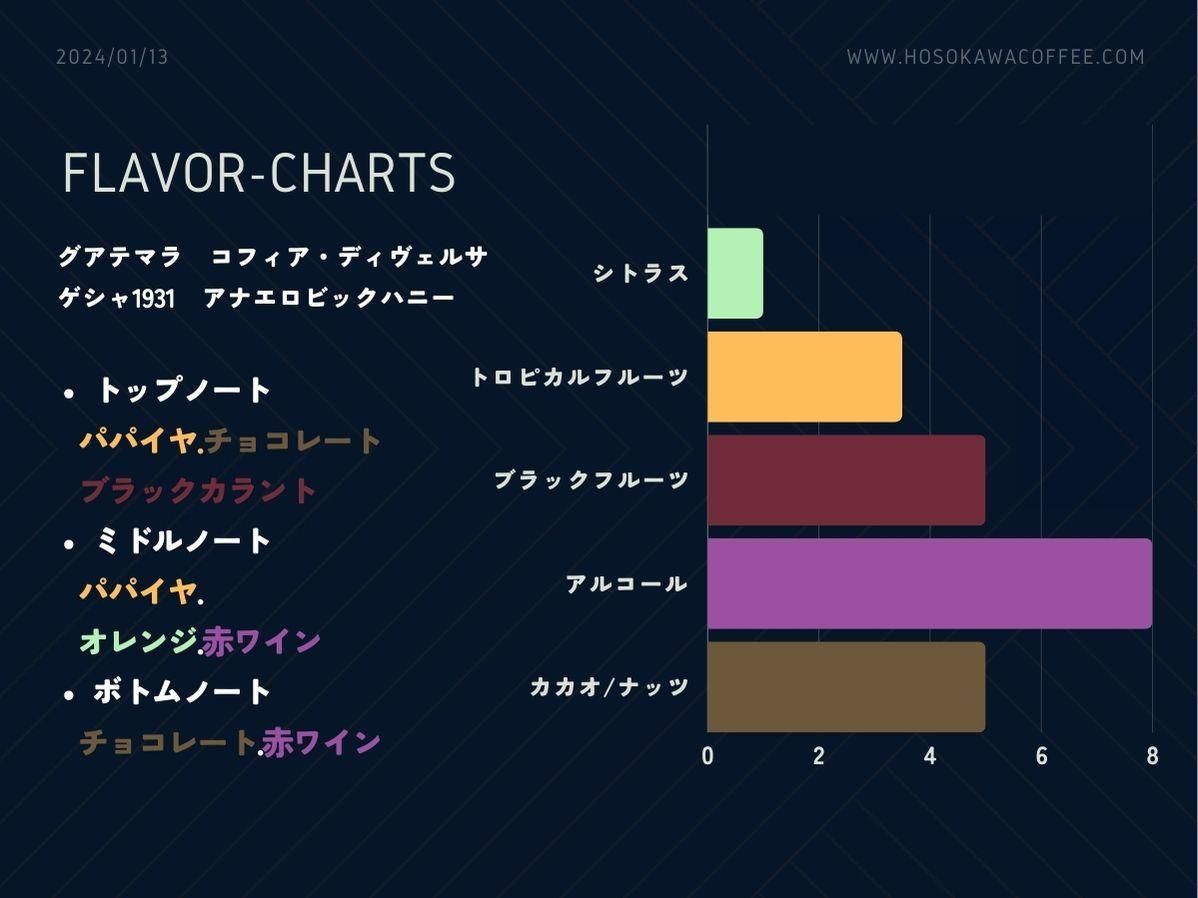 2024/01/13

WWW.HOSOKAWACOFFEE.COM

FLAVOR-CHARTS

グアテマラ　コフィア・ディヴェルサ
ゲシャ1931　アナエロビックハニー

• トップノート
パパイヤ.チョコレート
ブラックカラント
• ミドルノート
パパイヤ.
オレンジ.赤ワイン
• ボトムノート
チョコレート.赤ワイン

シトラス
トロピカルフルーツ
ブラックフルーツ
アルコール
カカオ/ナッツ

0 2 4 6 8